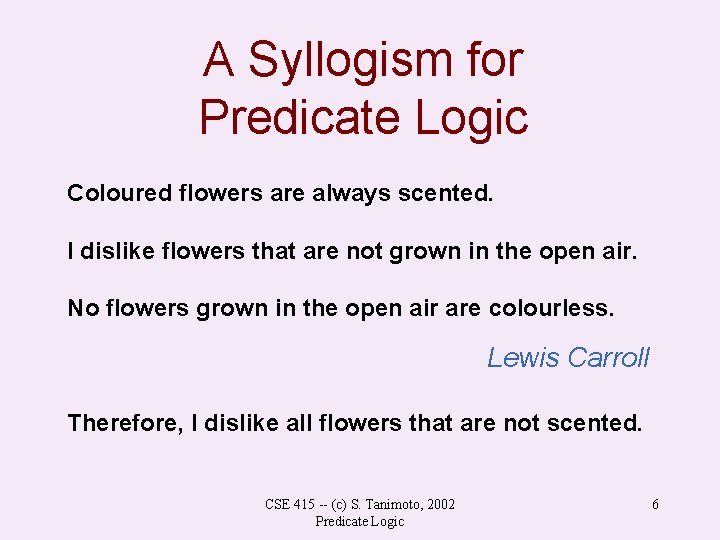 A Syllogism for Predicate Logic

Coloured flowers are always scented.

I dislike flowers that are not grown in the open air.

No flowers grown in the open air are colourless.

Lewis Carroll

Therefore, I dislike all flowers that are not scented.

CSE 415 -- (c) S. Tanimoto, 2002
Predicate Logic

6